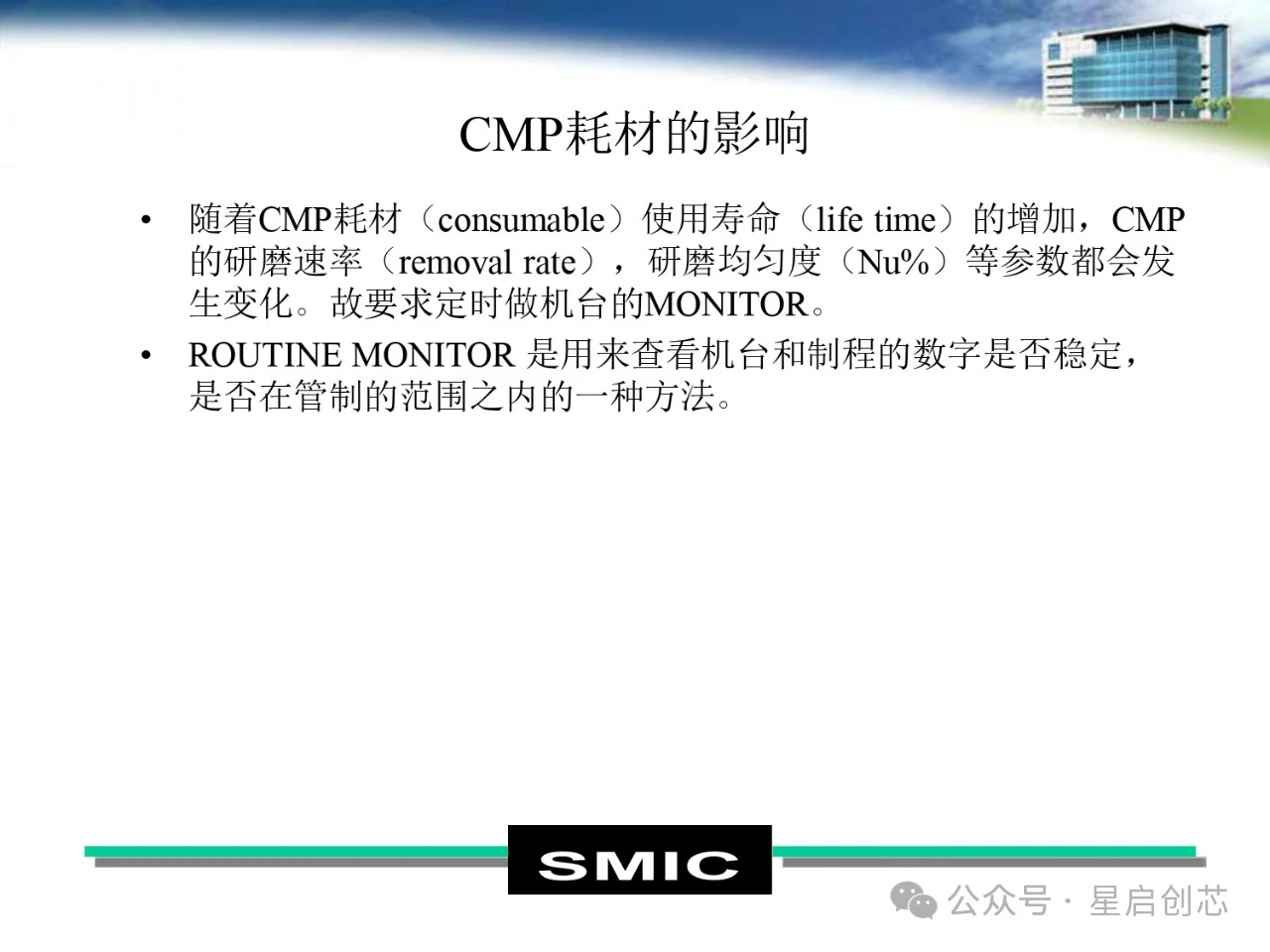 CMP耗材的影响

• 随着CMP耗材（consumable）使用寿命（life time）的增加，CMP的研磨速率（removal rate），研磨均匀度（Nu%）等参数都会发生变化。故要求定时做机台的MONITOR。

• ROUTINE MONITOR 是用来查看机台和制程的数字是否稳定，是否在管制的范围之内的一种方法。

SMIC

公众号 · 星启创芯